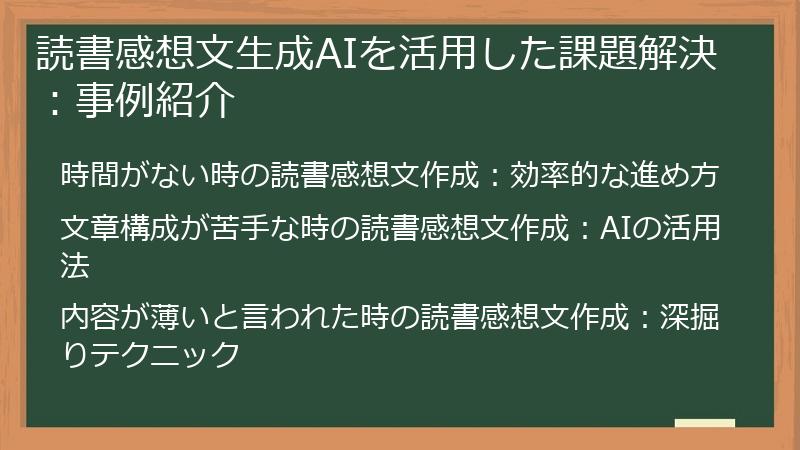 読書感想文生成AIを活用した課題解決：事例紹介

時間がない時の読書感想文作成：効率的な進め方

文章構成が苦手な時の読書感想文作成：AIの活用法

内容が薄いと言われた時の読書感想文作成：深掘りテクニック